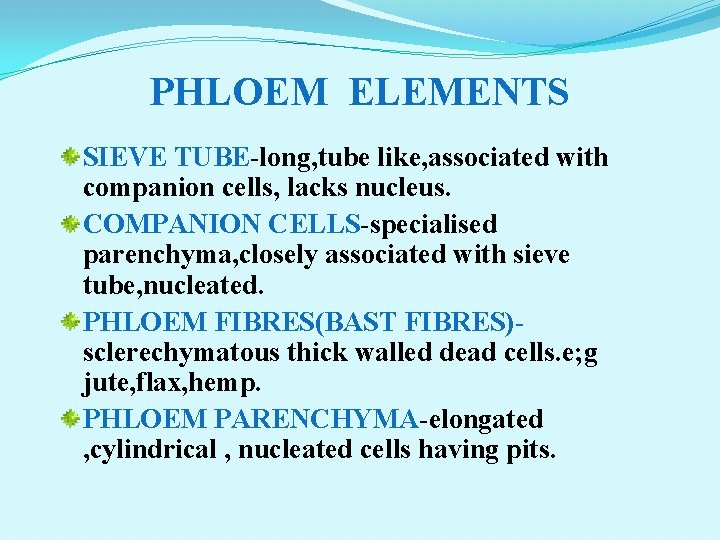 PHLOEM ELEMENTS

SIEVE TUBE-long,tube like,associated with companion cells, lacks nucleus.

COMPANION CELLS-specialised parenchyma,closely associated with sieve tube,nucleated.

PHLOEM FIBRES(BAST FIBRES)-sclerechymatous thick walled dead cells.e;g jute,flax,hemp.

PHLOEM PARENCHYMA-elongated ,cylindrical , nucleated cells having pits.